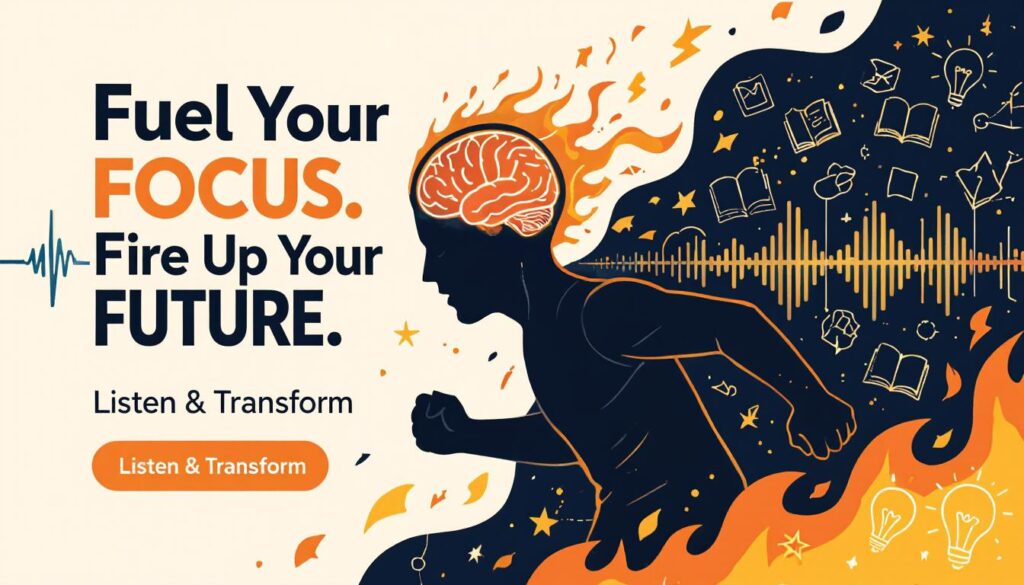 Fuel Your FOCUS. Fire Up Your FUTURE.

Listen & Transform

Listen & Transform